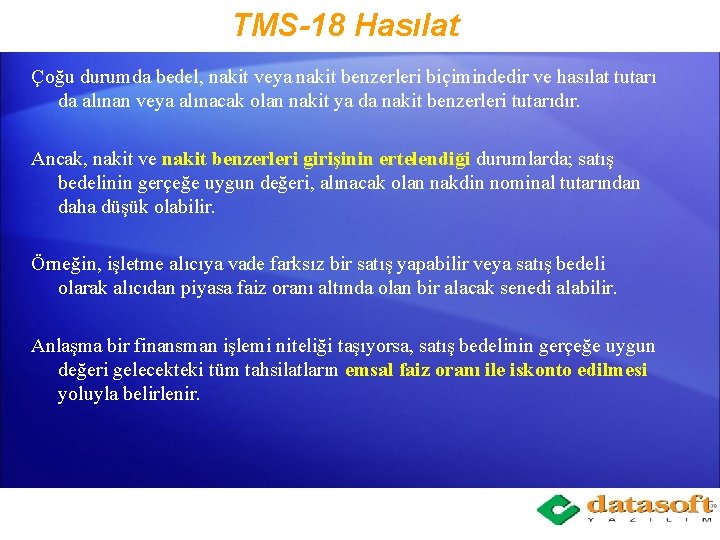 TMS-18 Hasılat

Çoğu durumda bedel, nakit veya nakit benzerleri biçimindedir ve hasılat tutarı da alınan veya alınacak olan nakit ya da nakit benzerleri tutarıdır.

Ancak, nakit ve nakit benzerleri girişinin ertelendiği durumlarda; satış bedelinin gerçeğe uygun değeri, alınacak olan nakdin nominal tutarından daha düşük olabilir.

Örneğin, işletme alıcıya vade farksız bir satış yapabilir veya satış bedeli olarak alıcıdan piyasa faiz oranı altında olan bir alacak senedi alabilir.

Anlaşma bir finansman işlemi niteliği taşıyorsa, satış bedelinin gerçeğe uygun değeri gelecekteki tüm tahsilatların emsal faiz oranı ile iskonto edilmesi yoluyla belirlenir.

datasoft
YAZILIM